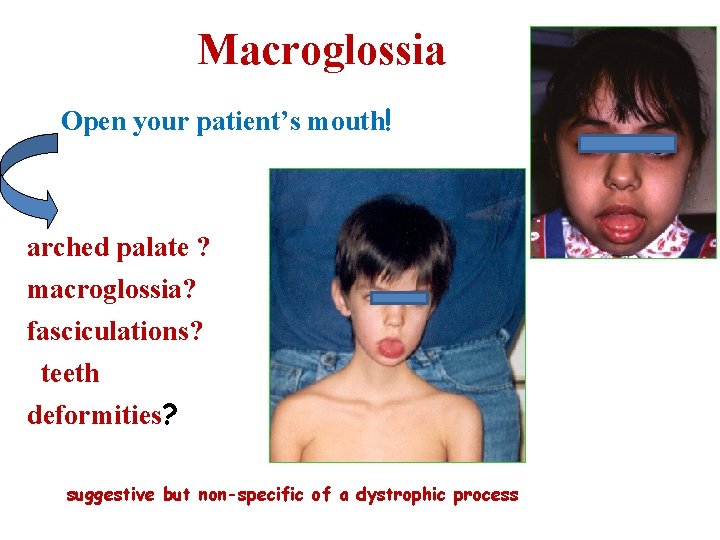 Macroglossia

Open your patient's mouth!

arched palate ?
macroglossia?
fasciculations?
teeth
deformities?

suggestive but non-specific of a dystrophic process